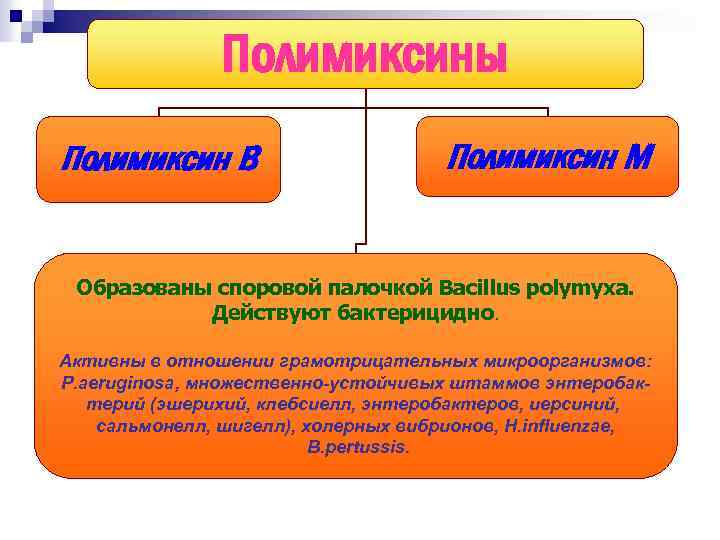 Полимиксины

Полимиксин В

Полимиксин М

Образованы споровой палочкой Bacillus polymyxa. Действуют бактерицидно.

Активны в отношении грамотрицательных микроорганизмов: P.aeruginosa, множественно-устойчивых штаммов энтеробактерий (эшерихий, клебсиелл, энтеробактеров, иерсиний, сальмонелл, шигелл), холерных вибрионов, H.influenzae, B.pertussis.